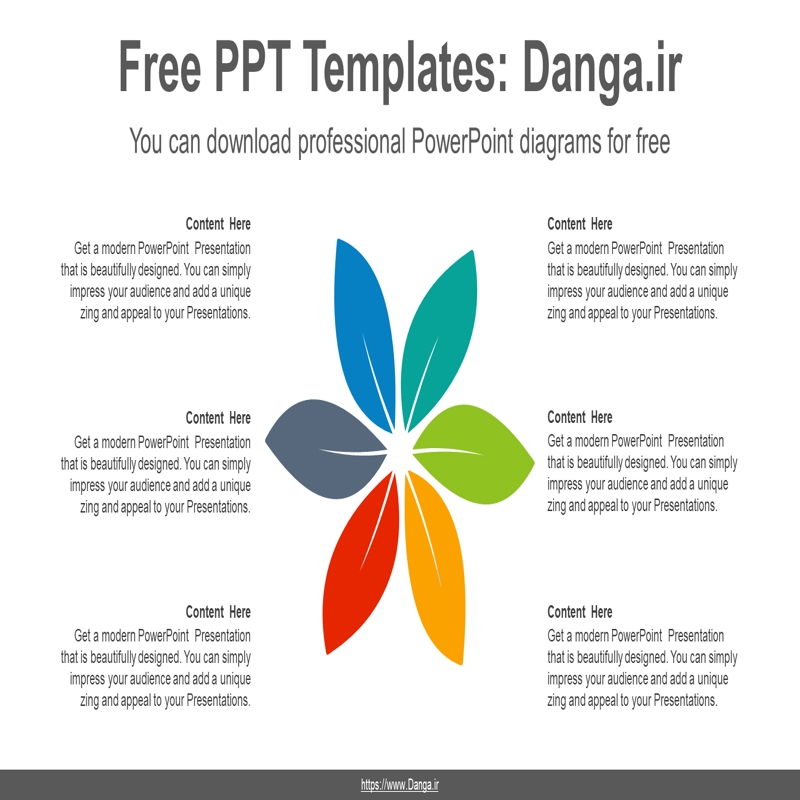 Free PPT Templates: Danga.ir

You can download professional PowerPoint diagrams for free

Content Here
Get a modern PowerPoint Presentation that is beautifully designed. You can simply impress your audience and add a unique zing and appeal to your Presentations.

Content Here
Get a modern PowerPoint Presentation that is beautifully designed. You can simply impress your audience and add a unique zing and appeal to your Presentations.

Content Here
Get a modern PowerPoint Presentation that is beautifully designed. You can simply impress your audience and add a unique zing and appeal to your Presentations.

Content Here
Get a modern PowerPoint Presentation that is beautifully designed. You can simply impress your audience and add a unique zing and appeal to your Presentations.

Content Here
Get a modern PowerPoint Presentation that is beautifully designed. You can simply impress your audience and add a unique zing and appeal to your Presentations.

Content Here
Get a modern PowerPoint Presentation that is beautifully designed. You can simply impress your audience and add a unique zing and appeal to your Presentations.

https://www.Danga.ir